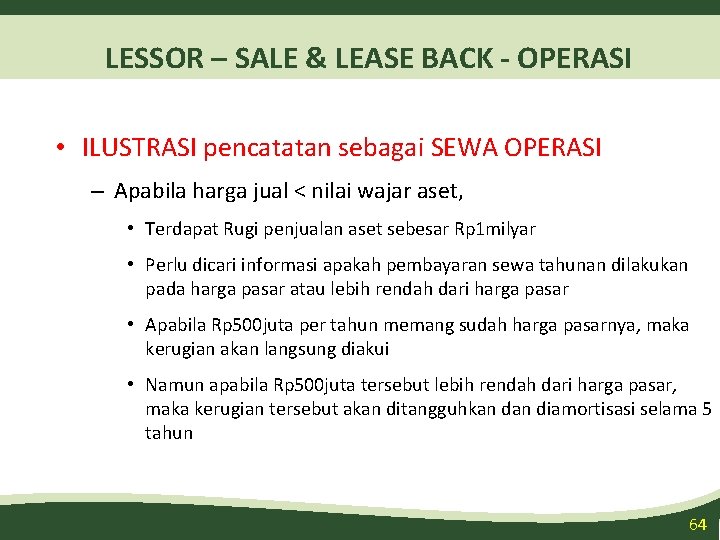 LESSOR – SALE & LEASE BACK - OPERASI

• ILUSTRASI pencatatan sebagai SEWA OPERASI

– Apabila harga jual < nilai wajar aset,

• Terdapat Rugi penjualan aset sebesar Rp1milyar

• Perlu dicari informasi apakah pembayaran sewa tahunan dilakukan pada harga pasar atau lebih rendah dari harga pasar

• Apabila Rp500juta per tahun memang sudah harga pasarnya, maka kerugian akan langsung diakui

• Namun apabila Rp500juta tersebut lebih rendah dari harga pasar, maka kerugian tersebut akan ditangguhkan dan diamortisasi selama 5 tahun

64